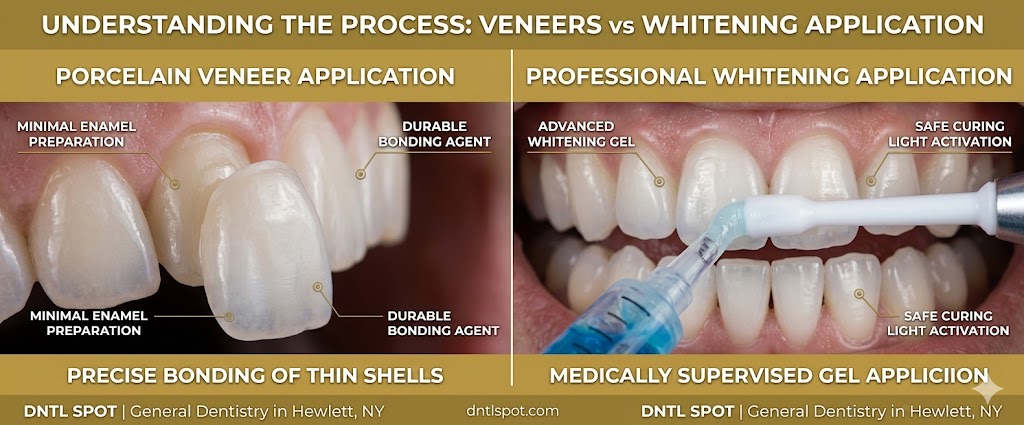 UNDERSTANDING THE PROCESS: VENEERS vs WHITENING APPLICATION

PORCELAIN VENEER APPLICATION

MINIMAL ENAMEL PREPARATION

DURABLE BONDING AGENT

MINIMAL ENAMEL PREPARATION

DURABLE BONDING AGENT

PRECISE BONDING OF THIN SHELLS

PROFESSIONAL WHITENING APPLICATION

ADVANCED WHITENING GEL

SAFE CURING LIGHT ACTIVATION

SAFE CURING LIGHT ACTIVATION

MEDICALLY SUPERVISED GEL APPLICIION

DNTL SPOT | General Dentistry in Hewlett, NY

dntlspot.com

DNTL SPOT | General Dentistry in Hewlett, NY